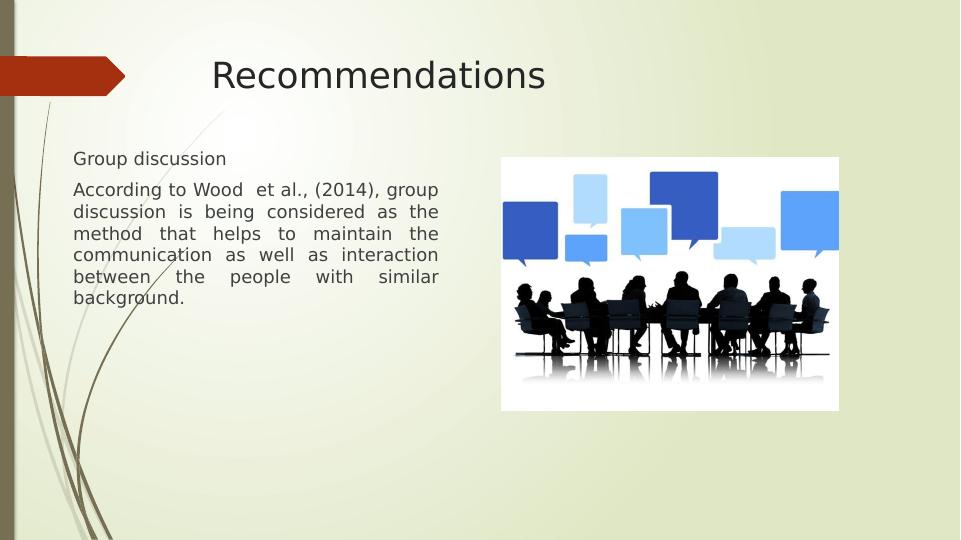 Recommendations

Group discussion

According to Wood  et al., (2014), group discussion is being considered as the method that helps to maintain the communication as well as interaction between the people with similar background.